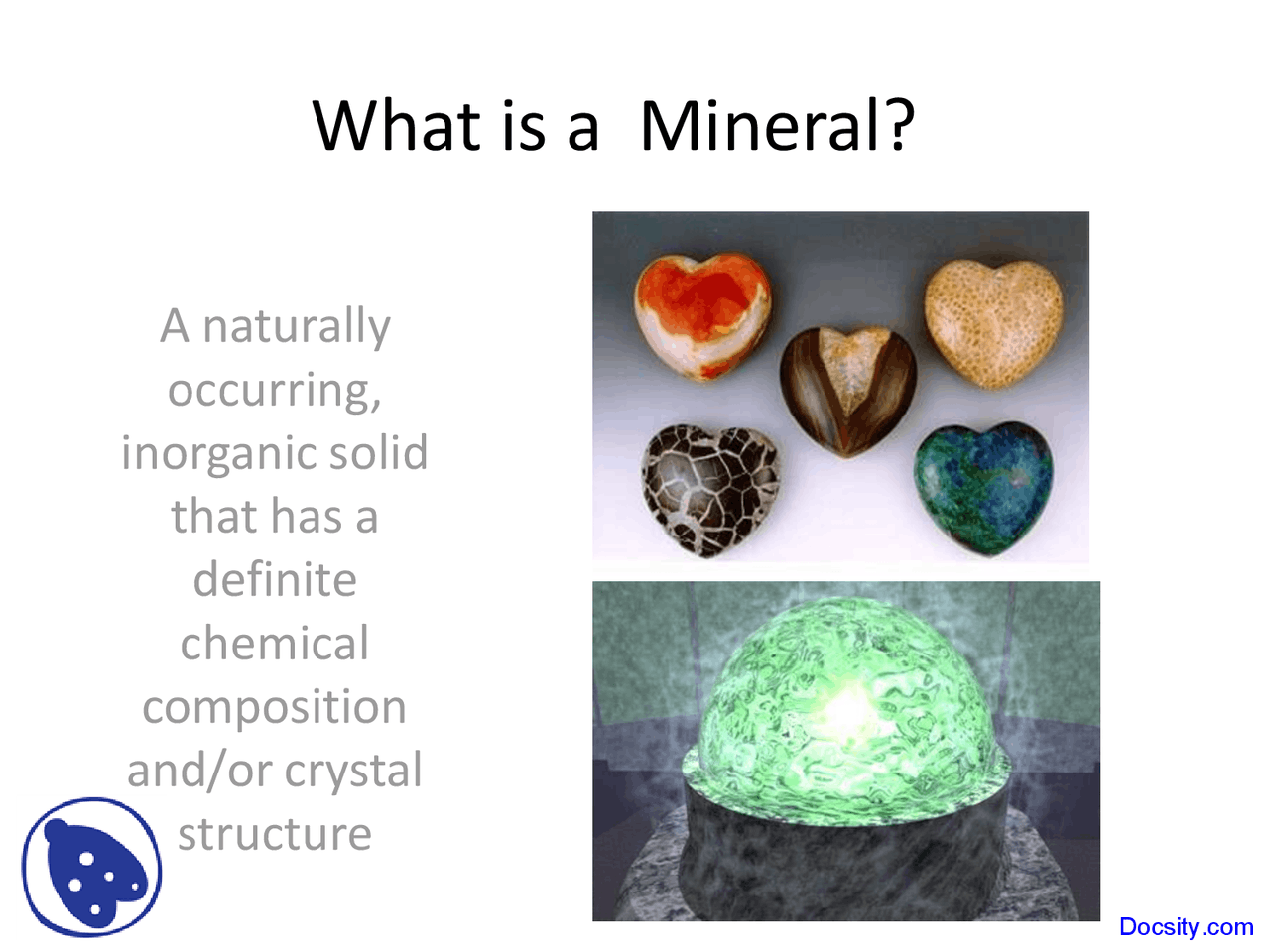 What is a  Mineral?

A naturally occurring, inorganic solid that has a definite chemical composition and/or crystal structure

Docsity.com